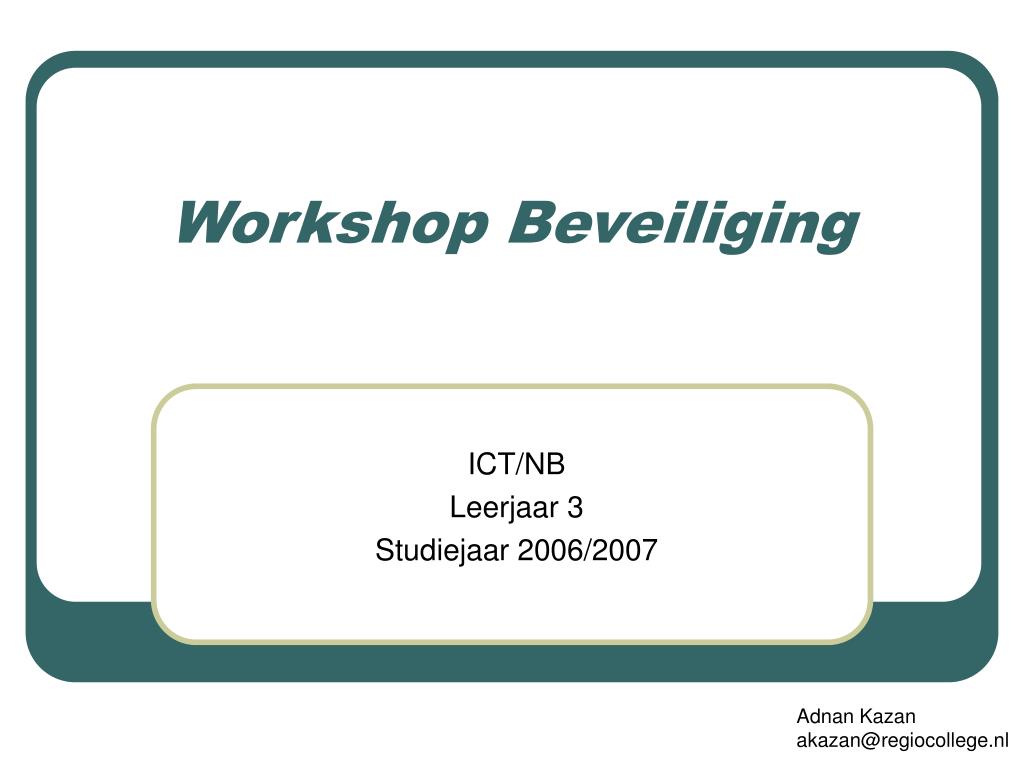 Workshop Beveiliging

ICT/NB
Leerjaar 3
Studiejaar 2006/2007

Adnan Kazan
akazan@regiocollege.nl